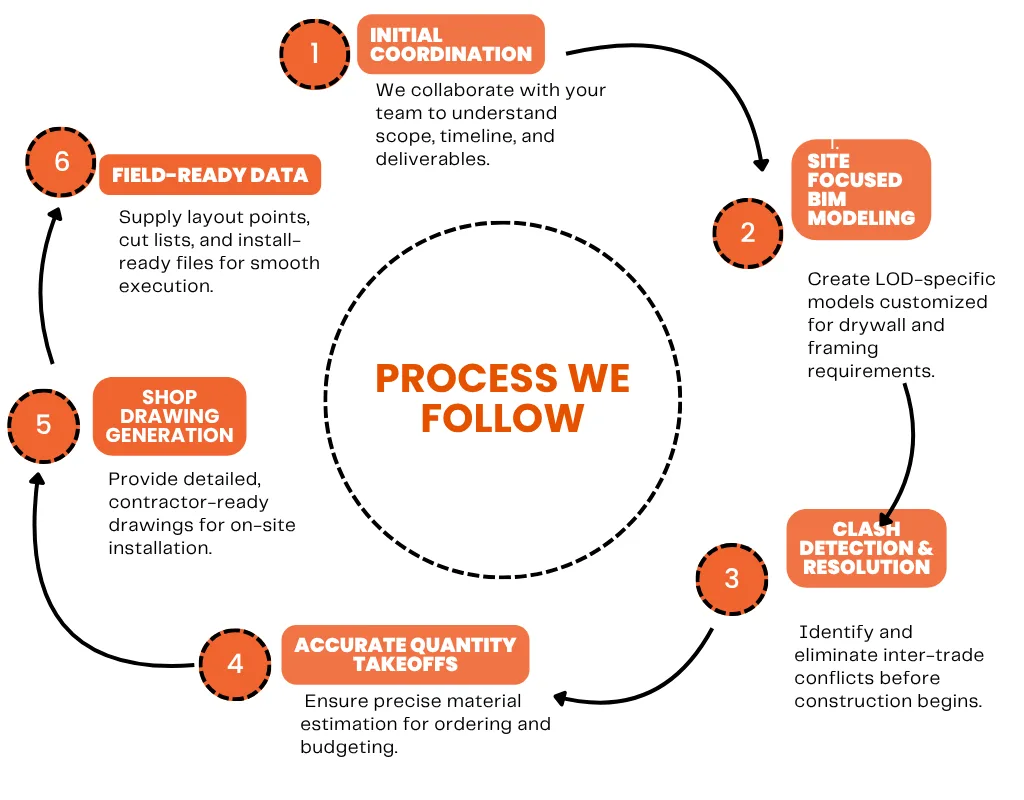 PROCESS WE FOLLOW

1

INITIAL COORDINATION

We collaborate with your team to understand scope, timeline, and deliverables.

2

1. SITE FOCUSED BIM MODELING

Create LOD-specific models customized for drywall and framing requirements.

3

CLASH DETECTION & RESOLUTION

Identify and eliminate inter-trade conflicts before construction begins.

4

ACCURATE QUANTITY TAKEOFFS

Ensure precise material estimation for ordering and budgeting.

5

SHOP DRAWING GENERATION

Provide detailed, contractor-ready drawings for on-site installation.

6

FIELD-READY DATA

Supply layout points, cut lists, and install-ready files for smooth execution.